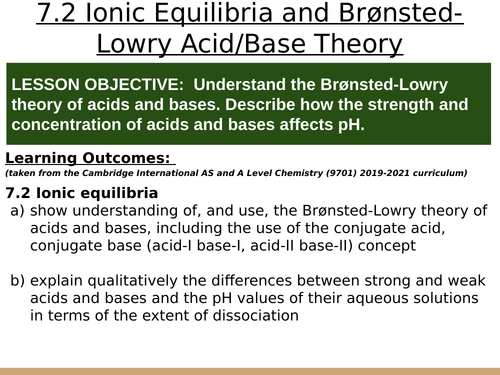 7.2 Ionic Equilibria and Brønsted-Lowry Acid/Base Theory

LESSON OBJECTIVE: Understand the Brønsted-Lowry theory of acids and bases. Describe how the strength and concentration of acids and bases affects pH.

Learning Outcomes:
(taken from the Cambridge International AS and A Level Chemistry (9701) 2019-2021 curriculum)

7.2 Ionic equilibria
a) show understanding of, and use, the Brønsted-Lowry theory of acids and bases, including the use of the conjugate acid, conjugate base (acid-I base-I, acid-II base-II) concept

b) explain qualitatively the differences between strong and weak acids and bases and the pH values of their aqueous solutions in terms of the extent of dissociation